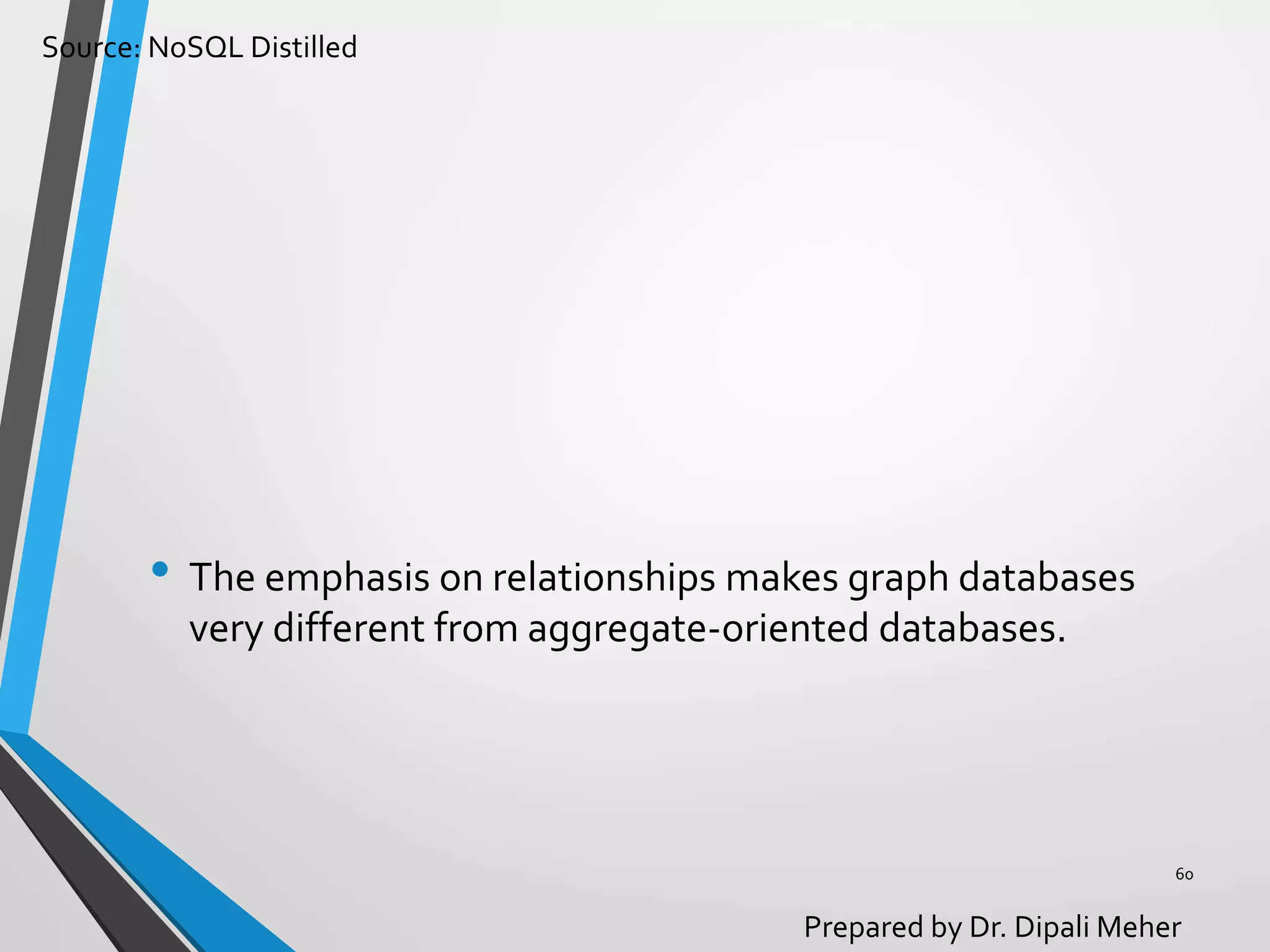 Source: NoSQL Distilled

• The emphasis on relationships makes graph databases very different from aggregate-oriented databases.

60

Prepared by Dr. Dipali Meher